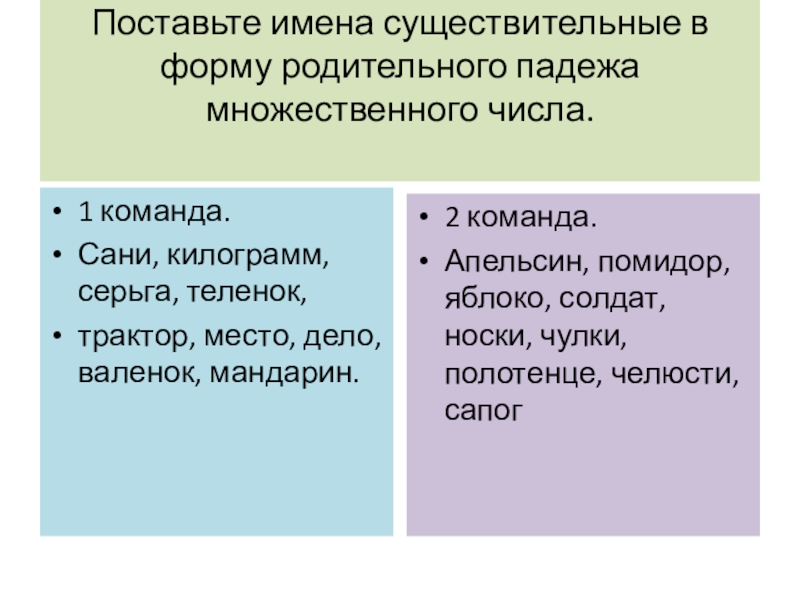 Поставьте имена существительные в форму родительного падежа множественного числа.

• 1 команда.
• Сани, килограмм, серьга, теленок,
• трактор, место, дело, валенок, мандарин.

• 2 команда.
• Апельсин, помидор, яблоко, солдат, носки, чулки, полотенце, челюсти, сапог